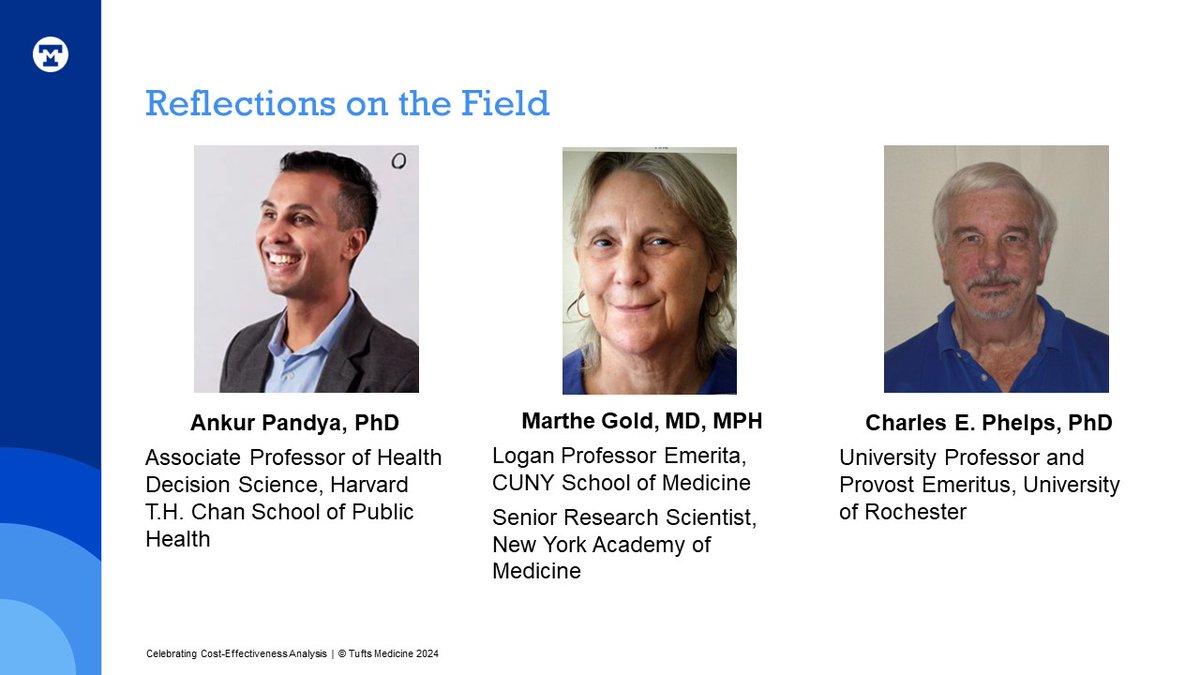 Reflections on the Field

Ankur Pandya, PhD

Associate Professor of Health Decision Science, Harvard T.H. Chan School of Public Health

Marthe Gold, MD, MPH

Logan Professor Emerita, CUNY School of Medicine

Senior Research Scientist, New York Academy of Medicine

Charles E. Phelps, PhD

University Professor and Provost Emeritus, University of Rochester

Celebrating Cost-Effectiveness Analysis | © Tufts Medicine 2024